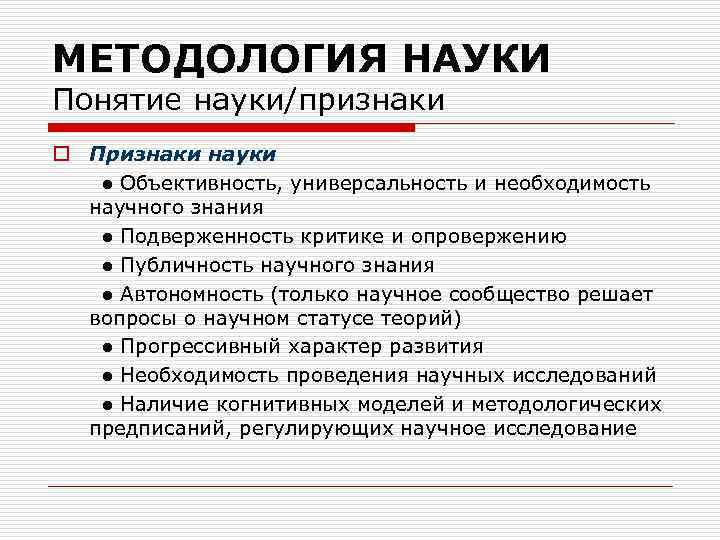 МЕТОДОЛОГИЯ НАУКИ
Понятие науки/признаки

Признаки науки

● Объективность, универсальность и необходимость научного знания

● Подверженность критике и опровержению

● Публичность научного знания

● Автономность (только научное сообщество решает вопросы о научном статусе теорий)

● Прогрессивный характер развития

● Необходимость проведения научных исследований

● Наличие когнитивных моделей и методологических предписаний, регулирующих научное исследование